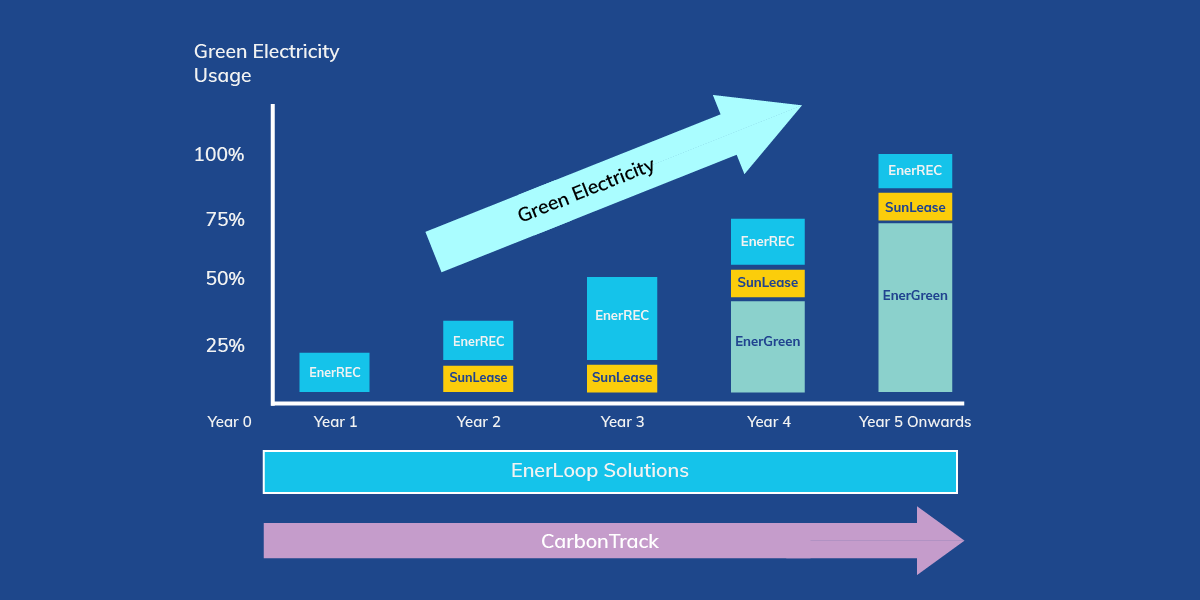 Green Electricity Usage

100%

75%

50%

25%

Green Electricity

EnerREC

EnerREC

SunLease

EnerREC

SunLease

EnerREC

SunLease

EnerGreen

EnerREC

SunLease

EnerGreen

Year 0 Year 1 Year 2 Year 3 Year 4 Year 5 Onwards

EnerLoop Solutions

CarbonTrack